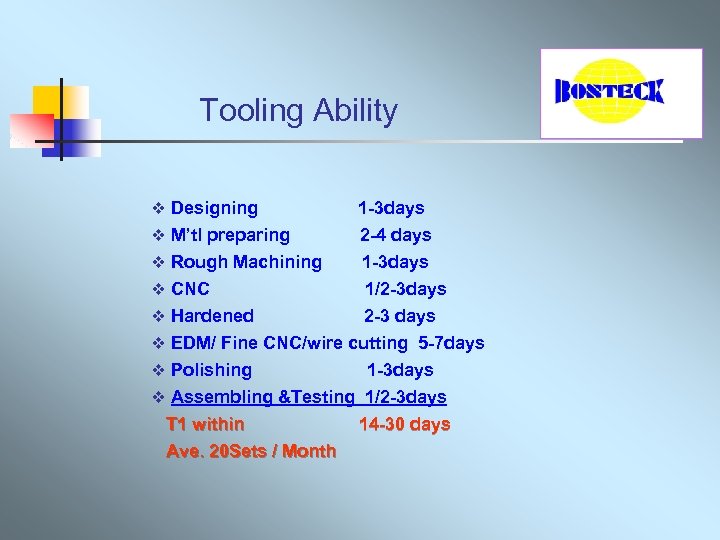 Tooling Ability

BOSTECK

❖ Designing 1-3days
❖ M'tl preparing 2-4 days
❖ Rough Machining 1-3days
❖ CNC 1/2-3days
❖ Hardened 2-3 days
❖ EDM/ Fine CNC/wire cutting 5-7days
❖ Polishing 1-3days
❖ Assembling &Testing 1/2-3days

T1 within 14-30 days
Ave. 20Sets / Month